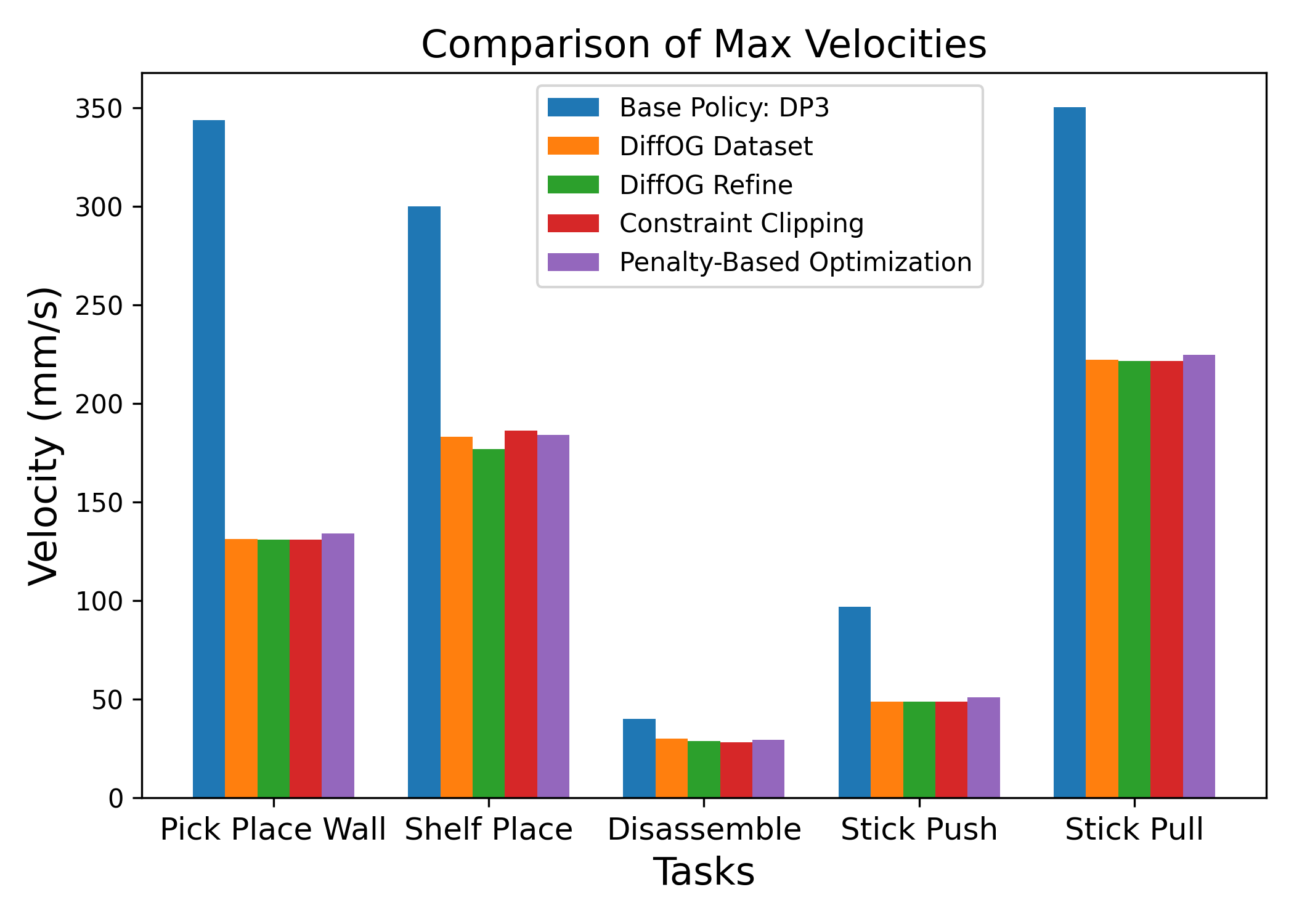 Comparison of Max Velocities

Base Policy: DP3
DiffOG Dataset
DiffOG Refine
Constraint Clipping
Penalty-Based Optimization

Velocity (mm/s)

350
300
250
200
150
100
50
0

Pick Place Wall
Shelf Place
Disassemble
Stick Push
Stick Pull

Tasks